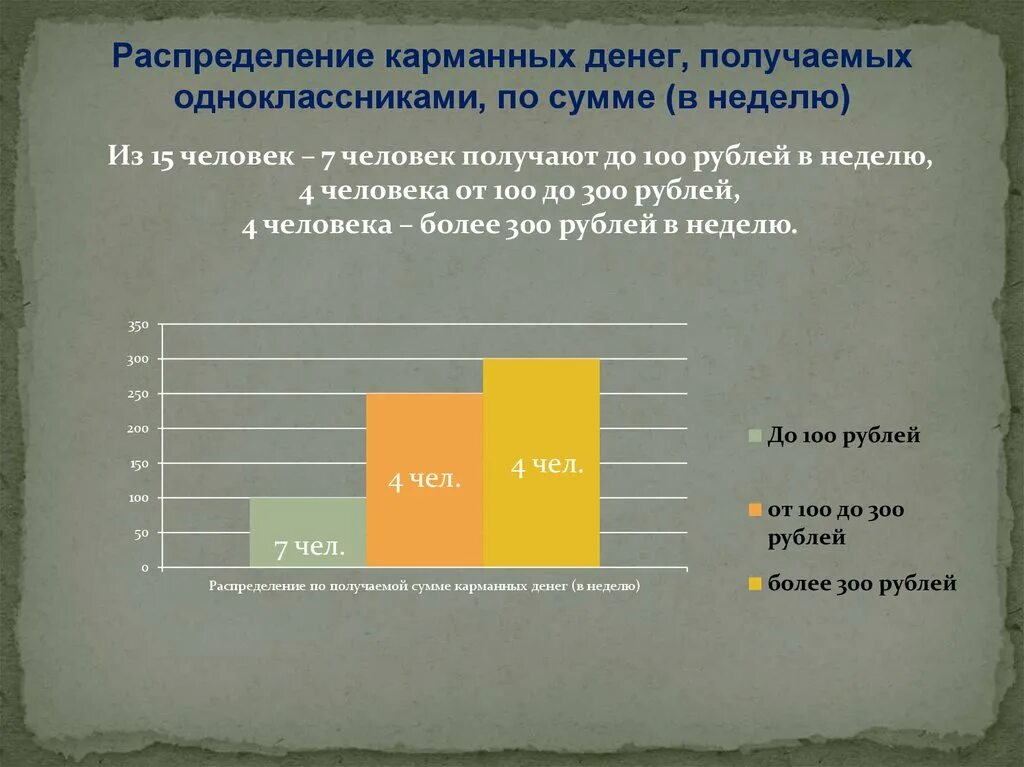 Распределение карманных денег, получаемых одноклассниками, по сумме (в неделю)

Из 15 человек – 7 человек получают до 100 рублей в неделю, 4 человека от 100 до 300 рублей, 4 человека – более 300 рублей в неделю.

350
300
250
200
150
100
50
0

7 чел.
4 чел.
4 чел.

Распределение по получаемой сумме карманных денег (в неделю)

До 100 рублей
от 100 до 300 рублей
более 300 рублей